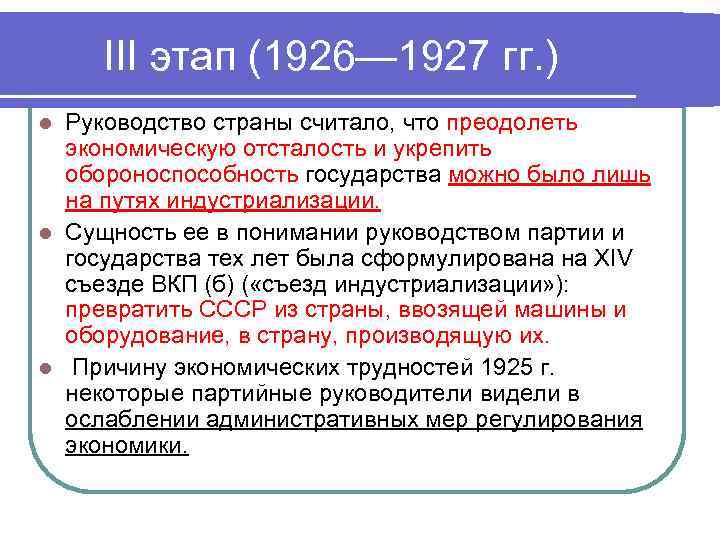 III этап (1926—1927 гг.)

Руководство страны считало, что преодолеть экономическую отсталость и укрепить обороноспособность государства можно было лишь на путях индустриализации.

Сущность ее в понимании руководством партии и государства тех лет была сформулирована на XIV съезде ВКП (б) («съезд индустриализации»): превратить СССР из страны, ввозящей машины и оборудование, в страну, производящую их.

Причину экономических трудностей 1925 г. некоторые партийные руководители видели в ослаблении административных мер регулирования экономики.